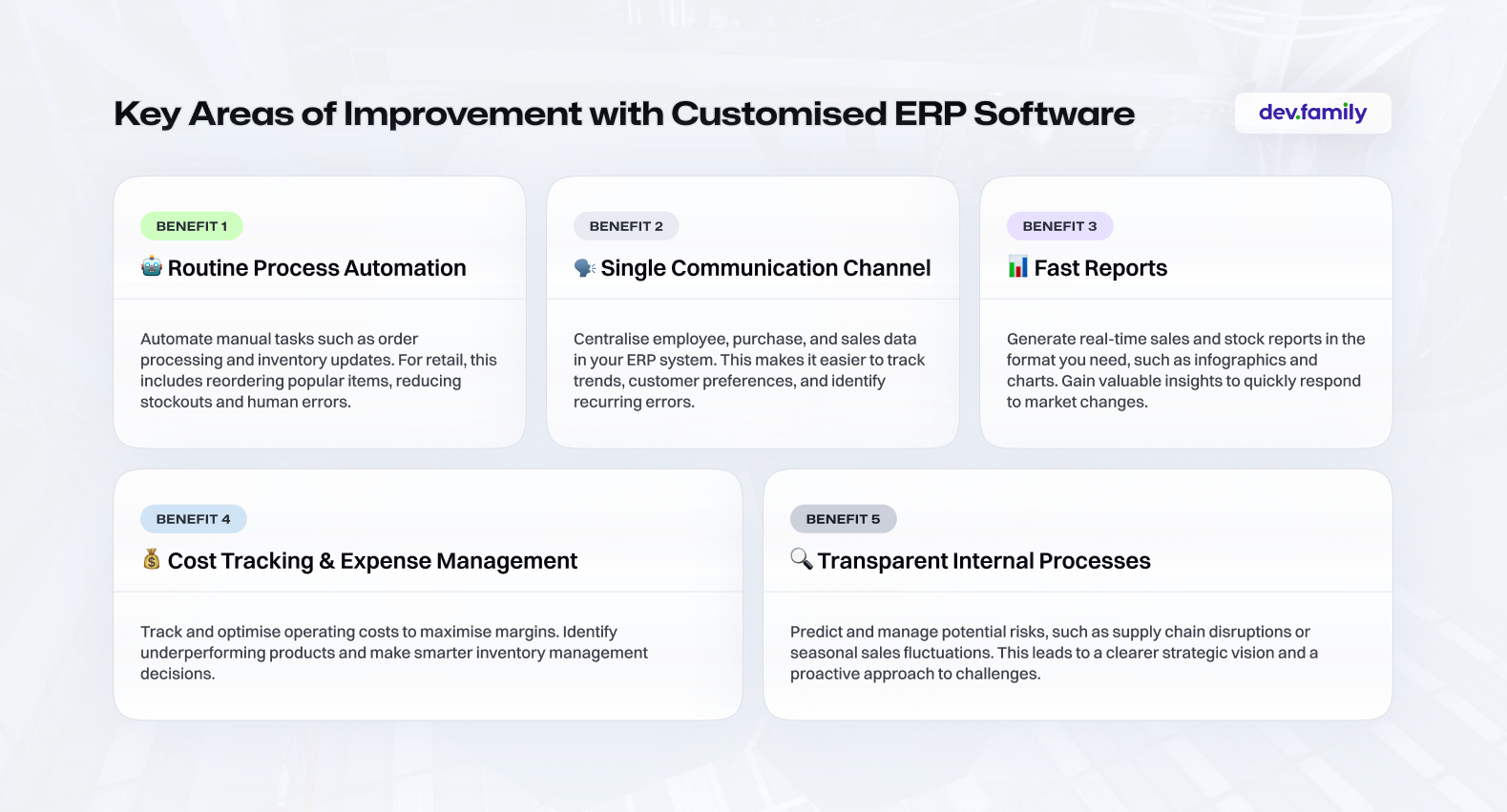 Key Areas of Improvement with Customised ERP Software

dev.family

BENEFIT 1

Routine Process Automation

Automate manual tasks such as order processing and inventory updates. For retail, this includes reordering popular items, reducing stockouts and human errors.

BENEFIT 2

Single Communication Channel

Centralise employee, purchase, and sales data in your ERP system. This makes it easier to track trends, customer preferences, and identify recurring errors.

BENEFIT 3

Fast Reports

Generate real-time sales and stock reports in the format you need, such as infographics and charts. Gain valuable insights to quickly respond to market changes.

BENEFIT 4

Cost Tracking & Expense Management

Track and optimise operating costs to maximise margins. Identify underperforming products and make smarter inventory management decisions.

BENEFIT 5

Transparent Internal Processes

Predict and manage potential risks, such as supply chain disruptions or seasonal sales fluctuations. This leads to a clearer strategic vision and a proactive approach to challenges.